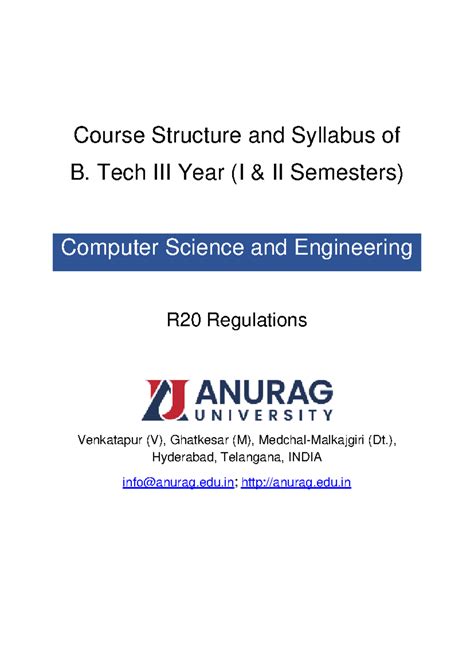 Course Structure and Syllabus of
B. Tech III Year (I & II Semesters)

Computer Science and Engineering

R20 Regulations

ANURAG
UNIVERSITY

Venkatapur (V), Ghatkesar (M), Medchal-Malkajgiri (Dt.),
Hyderabad, Telangana, INDIA

info@anurag.edu.in; http://anurag.edu.in